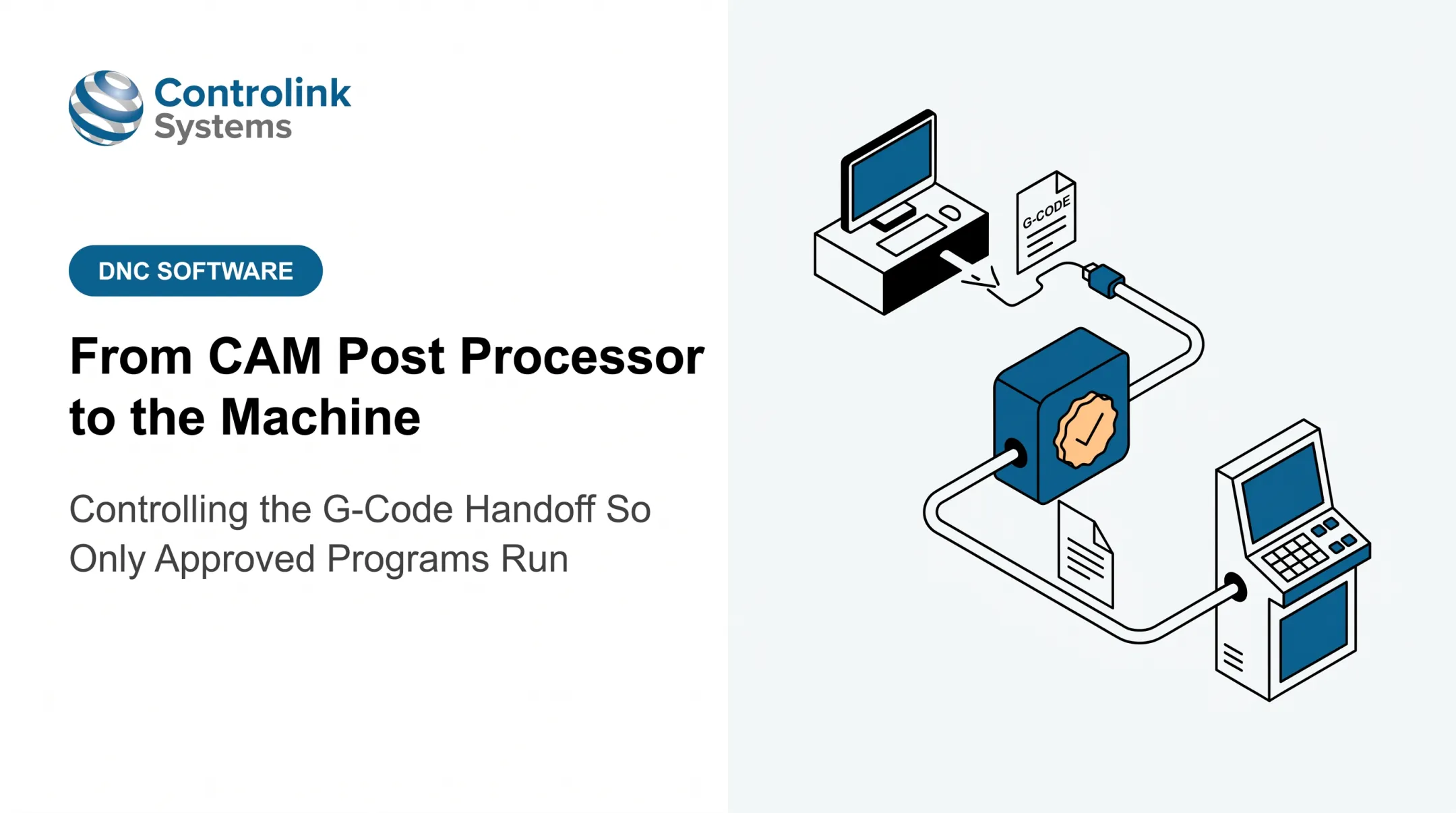 Controlink Systems

DNC SOFTWARE

From CAM Post Processor to the Machine

Controlling the G-Code Handoff So Only Approved Programs Run

G-CODE